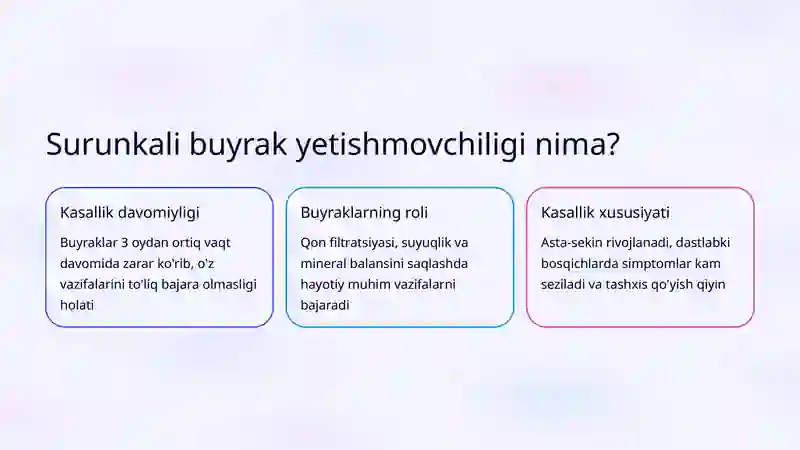 Surunkali buyrak yetishmovchiligi nima?

Kasallik davomiyligi

Buyraklar 3 oydan ortiq vaqt davomida zarar ko'rib, o'z vazifalarini to'liq bajara olmasligi holati

Buyraklarning roli

Qon filtratsiyasi, suyuqlik va mineral balansini saqlashda hayotiy muhim vazifalarni bajaradi

Kasallik xususiyati

Asta-sekin rivojlanadi, dastlabki bosqichlarda simptomlar kam seziladi va tashxis qo'yish qiyin